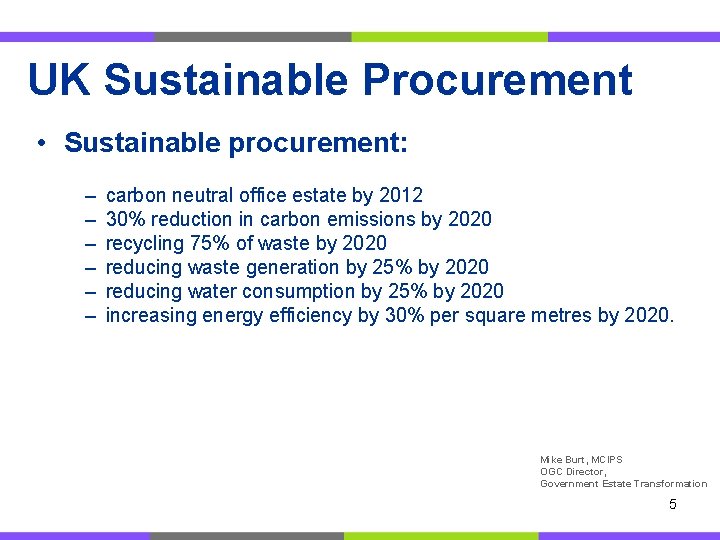 UK Sustainable Procurement

• Sustainable procurement:

– carbon neutral office estate by 2012
– 30% reduction in carbon emissions by 2020
– recycling 75% of waste by 2020
– reducing waste generation by 25% by 2020
– reducing water consumption by 25% by 2020
– increasing energy efficiency by 30% per square metres by 2020.

Mike Burt, MCIPS
OGC Director,
Government Estate Transformation

5